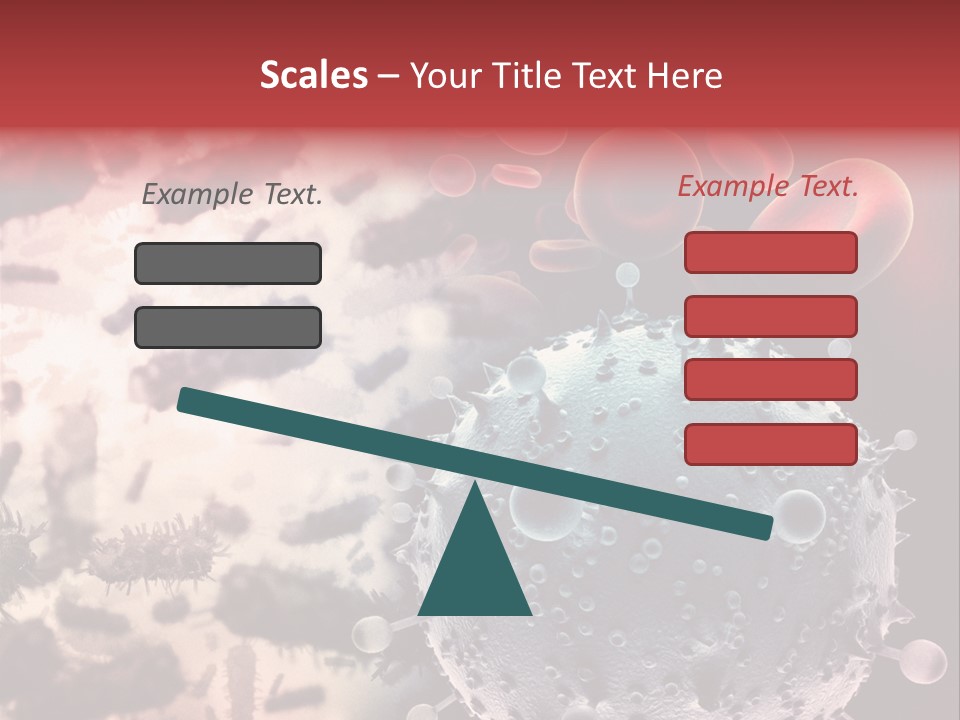 Scales – Your Title Text Here

Example Text.

Example Text.